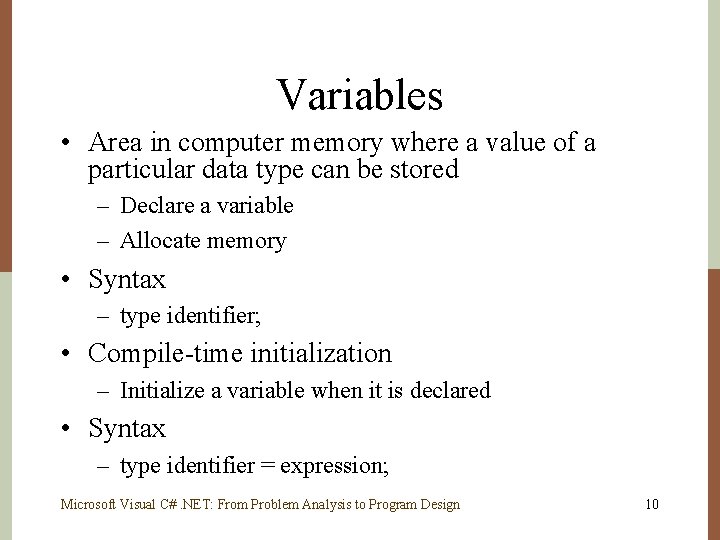 Variables

• Area in computer memory where a value of a particular data type can be stored
– Declare a variable
– Allocate memory
• Syntax
– type identifier;
• Compile-time initialization
– Initialize a variable when it is declared
• Syntax
– type identifier = expression;

Microsoft Visual C# .NET: From Problem Analysis to Program Design 10